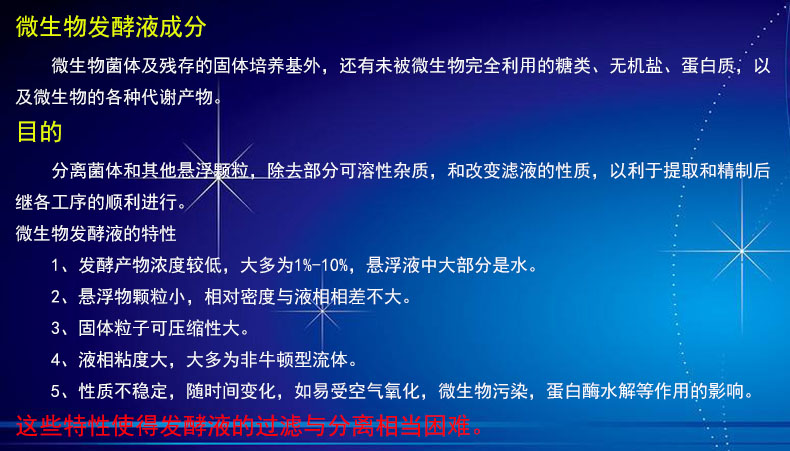 微生物发酵液成分

微生物菌体及残存的固体培养基外，还有未被微生物完全利用的糖类、无机盐、蛋白质，以及微生物的各种代谢产物。

目的

分离菌体和其他悬浮颗粒，除去部分可溶性杂质，和改变滤液的性质，以利于提取和精制后继各工序的顺利进行。

微生物发酵液的特性

1、发酵产物浓度较低，大多为1%-10%，悬浮液中大部分是水。

2、悬浮物颗粒小，相对密度与液相相差不大。

3、固体粒子可压缩性大。

4、液相粘度大，大多为非牛顿型流体。

5、性质不稳定，随时间变化，如易受空气氧化，微生物污染，蛋白酶水解等作用的影响。

这些特性使得发酵液的过滤与分离相当困难。